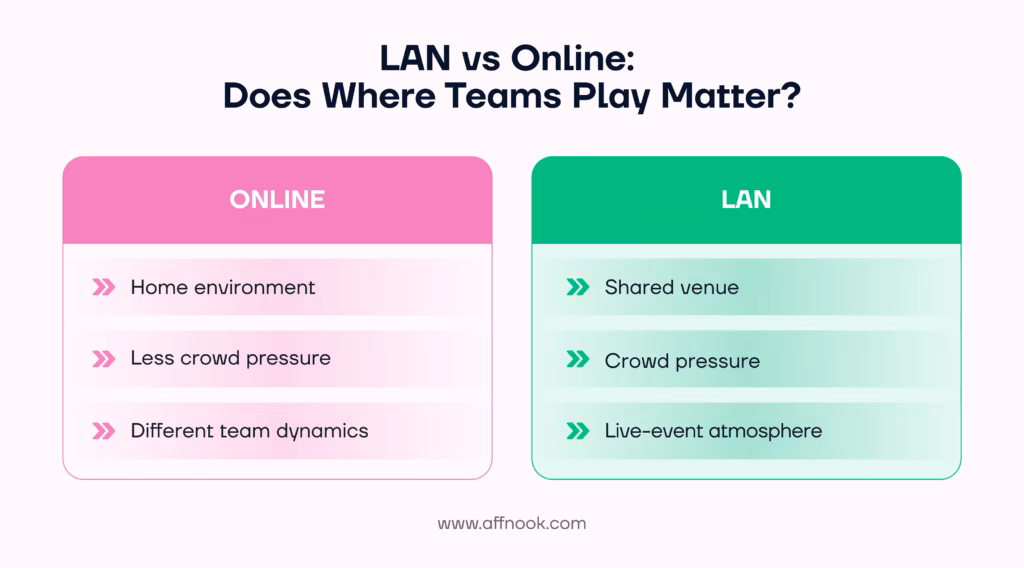 LAN vs Online:
Does Where Teams Play Matter?

ONLINE

Home environment

Less crowd pressure

Different team dynamics

LAN

Shared venue

Crowd pressure

Live-event atmosphere

www.affnook.com